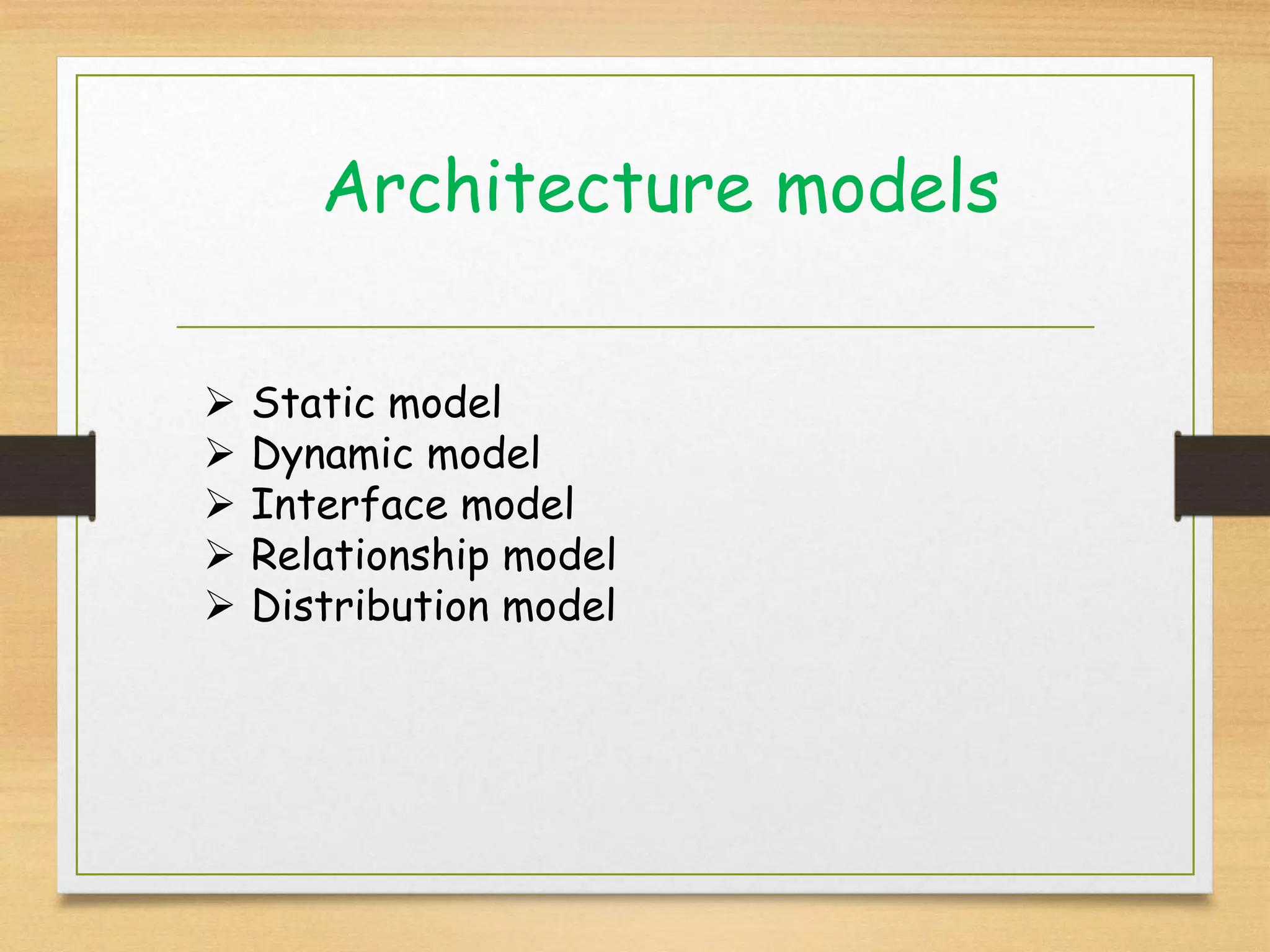 Architecture models

➢ Static model
➢ Dynamic model
➢ Interface model
➢ Relationship model
➢ Distribution model